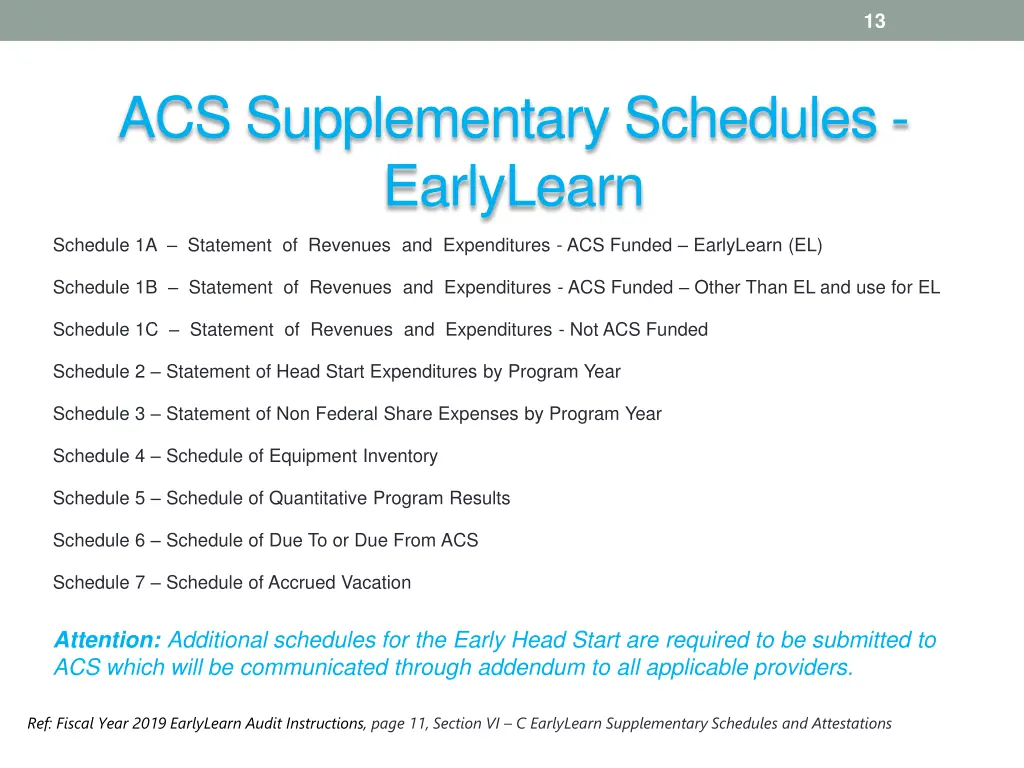 13

ACS Supplementary Schedules - EarlyLearn

Schedule 1A – Statement of Revenues and Expenditures - ACS Funded – EarlyLearn (EL)

Schedule 1B – Statement of Revenues and Expenditures - ACS Funded – Other Than EL and use for EL

Schedule 1C – Statement of Revenues and Expenditures - Not ACS Funded

Schedule 2 – Statement of Head Start Expenditures by Program Year

Schedule 3 – Statement of Non Federal Share Expenses by Program Year

Schedule 4 – Schedule of Equipment Inventory

Schedule 5 – Schedule of Quantitative Program Results

Schedule 6 – Schedule of Due To or Due From ACS

Schedule 7 – Schedule of Accrued Vacation

Attention: Additional schedules for the Early Head Start are required to be submitted to ACS which will be communicated through addendum to all applicable providers.

Ref: Fiscal Year 2019 EarlyLearn Audit Instructions, page 11, Section VI – C EarlyLearn Supplementary Schedules and Attestations